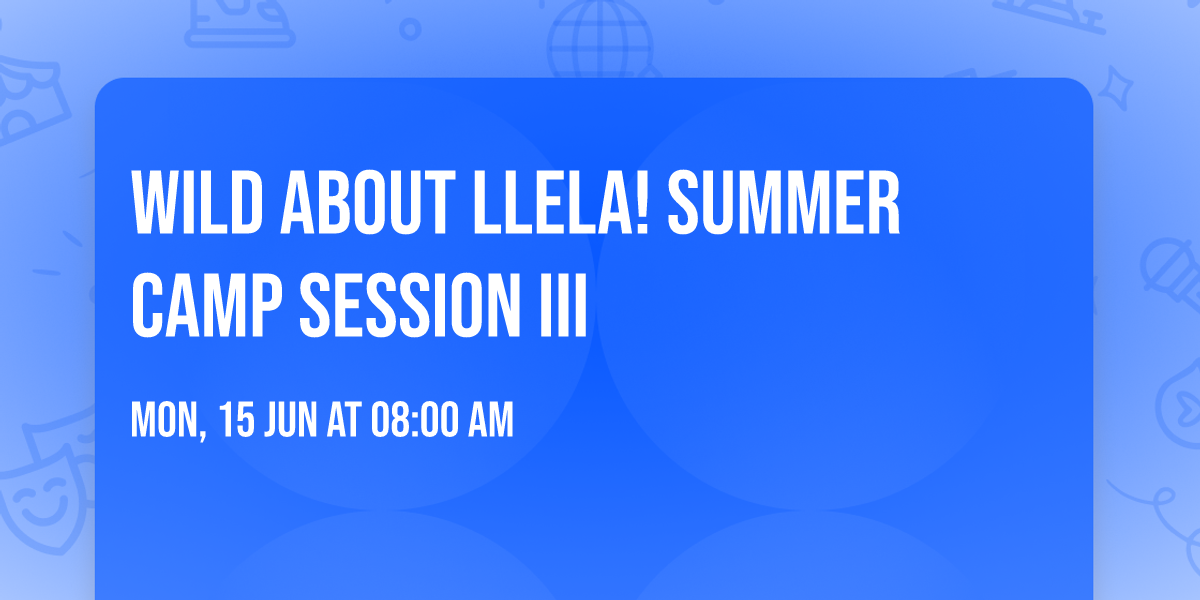 WILD ABOUT LLELA! SUMMER CAMP SESSION III

MON, 15 JUN AT 08:00 AM